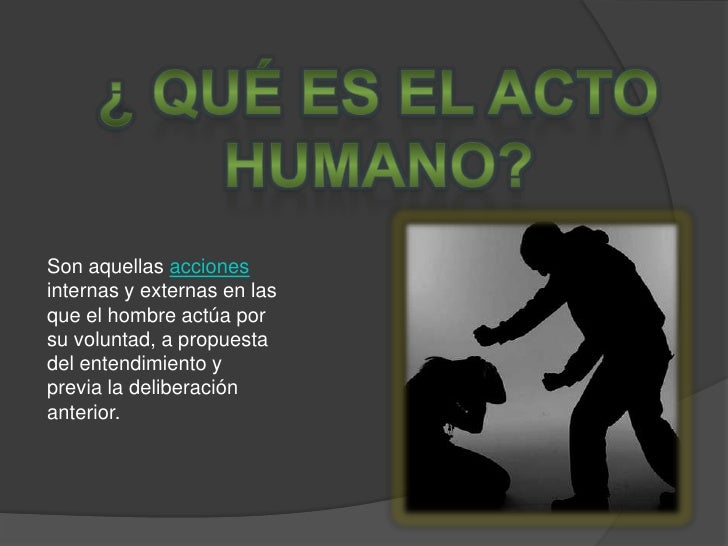 ¿ QUÉ ES EL ACTO HUMANO?

Son aquellas acciones internas y externas en las que el hombre actúa por su voluntad, a propuesta del entendimiento y previa la deliberación anterior.